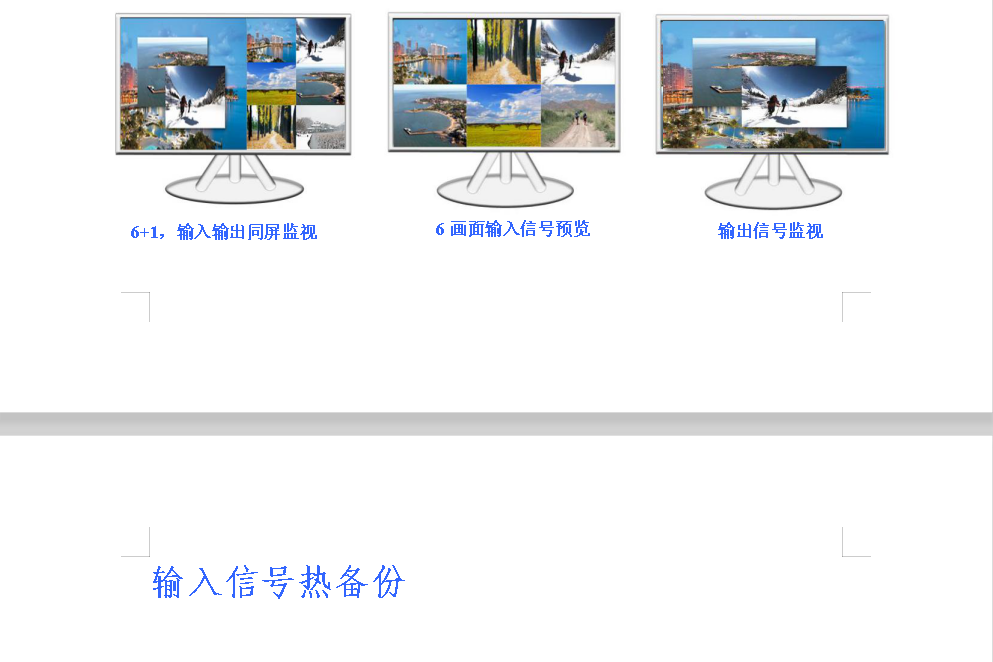 6+1，输入输出同屏监视

6 画面输入信号预览

输出信号监视

输入信号热备份